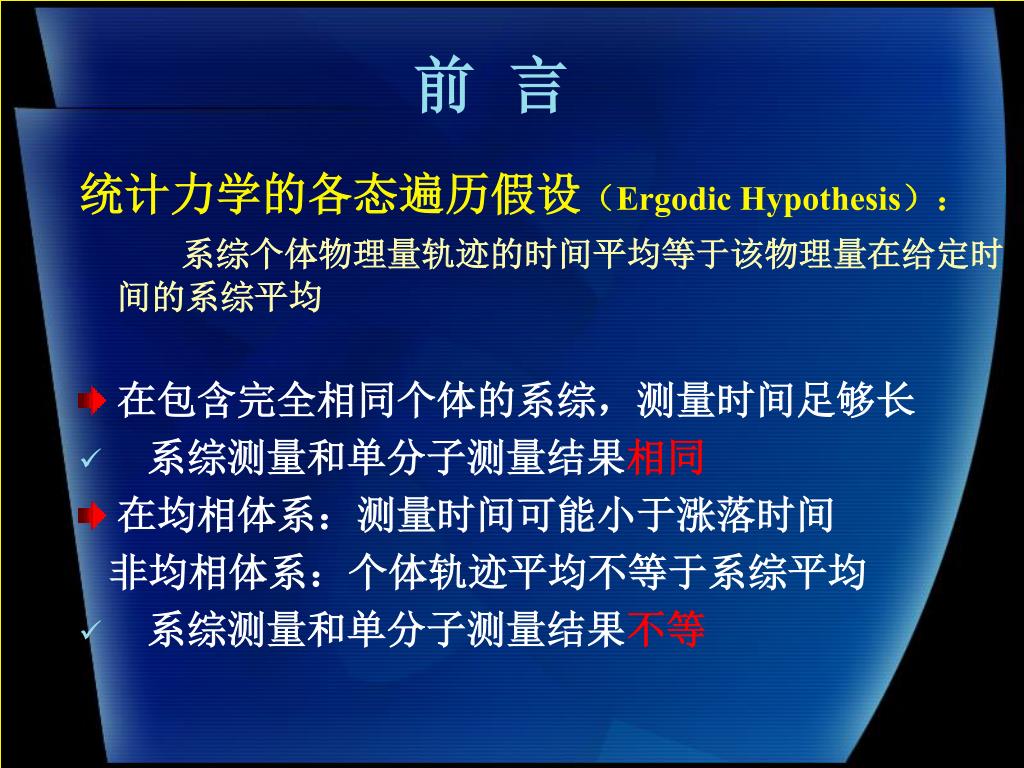 前 言

统计力学的各态遍历假设（Ergodic Hypothesis）：

系综个体物理量轨迹的时间平均等于该物理量在给定时间的系综平均

在包含完全相同个体的系综，测量时间足够长

✓ 系综测量和单分子测量结果相同

在均相体系：测量时间可能小于涨落时间

非均相体系：个体轨迹平均不等于系综平均

✓ 系综测量和单分子测量结果不等